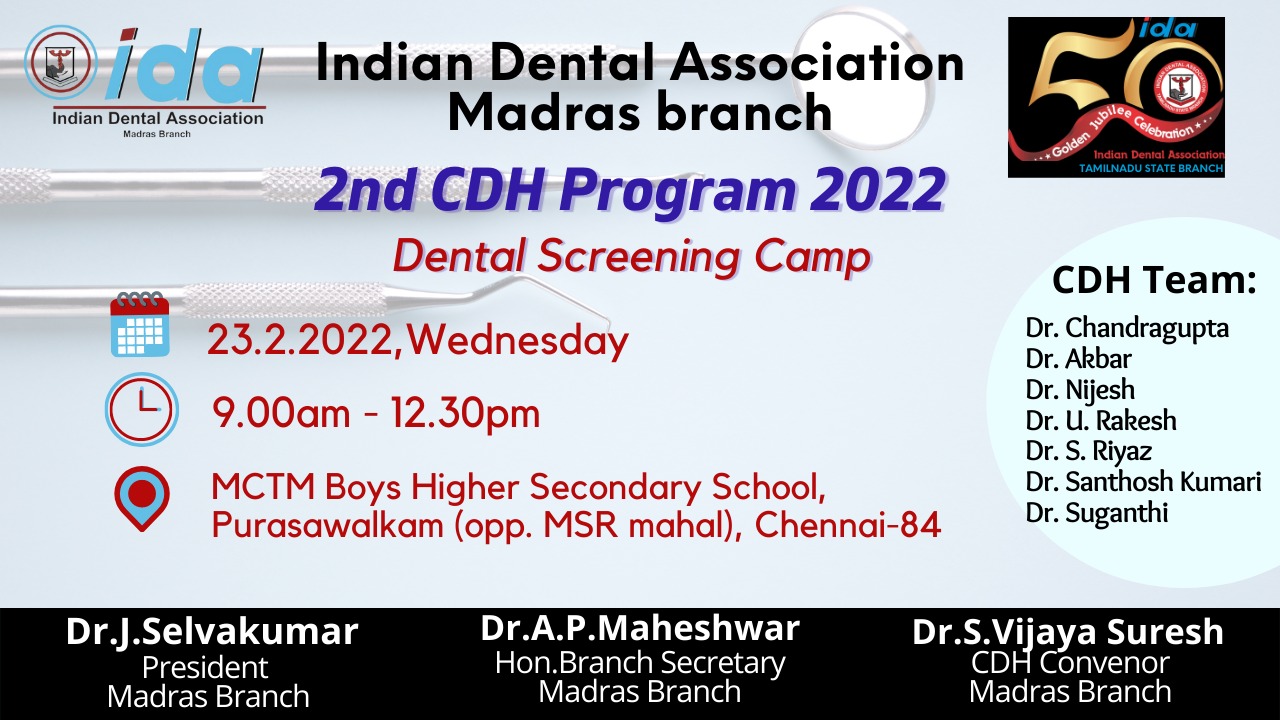 ida
Indian Dental Association
Madras Branch

Indian Dental Association
Madras branch

ida
50
Golden Jubilee Celebration
Indian Dental Association
TAMILNADU STATE BRANCH

2nd CDH Program 2022
Dental Screening Camp

23.2.2022,Wednesday

9.00am - 12.30pm

MCTM Boys Higher Secondary School, Purasawalkam (opp. MSR mahal), Chennai-84

CDH Team:
Dr. Chandragupta
Dr. Akbar
Dr. Nijesh
Dr. U. Rakesh
Dr. S. Riyaz
Dr. Santhosh Kumari
Dr. Suganthi

Dr.J.Selvakumar
President
Madras Branch

Dr.A.P.Maheshwar
Hon.Branch Secretary
Madras Branch

Dr.S.Vijaya Suresh
CDH Convenor
Madras Branch